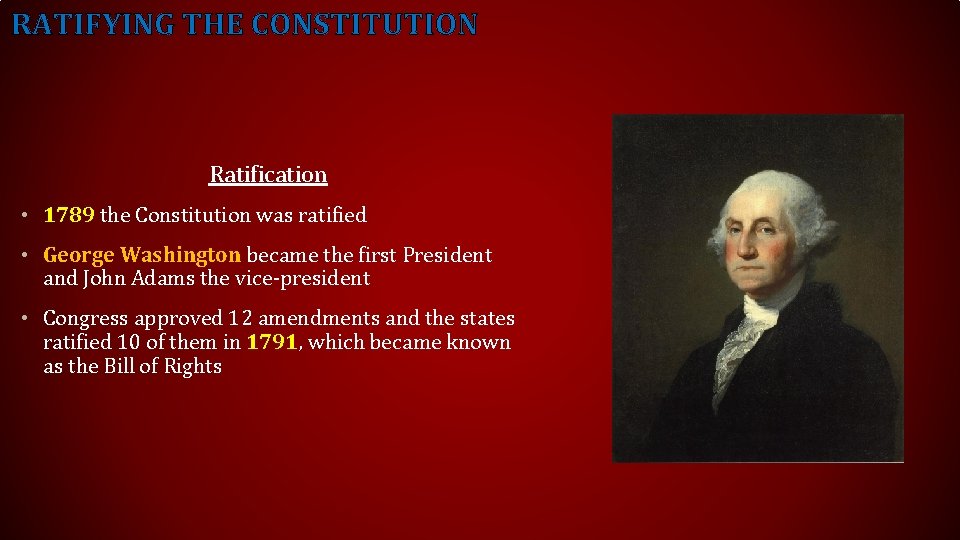 RATIFYING THE CONSTITUTION

Ratification

• 1789 the Constitution was ratified

• George Washington became the first President and John Adams the vice-president

• Congress approved 12 amendments and the states ratified 10 of them in 1791, which became known as the Bill of Rights